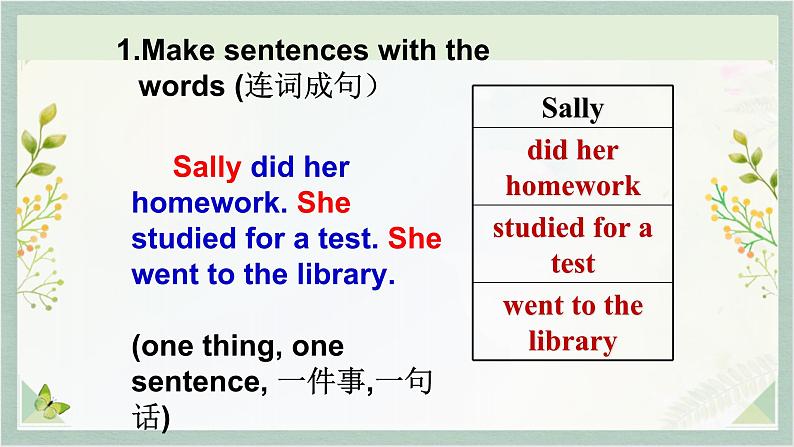 1.Make sentences with the words (连词成句）

Sally did her homework. She studied for a test. She went to the library.

(one thing, one sentence, 一件事,一句话)

| Sally |
|---|
| did her homework |
| studied for a test |
| went to the library |